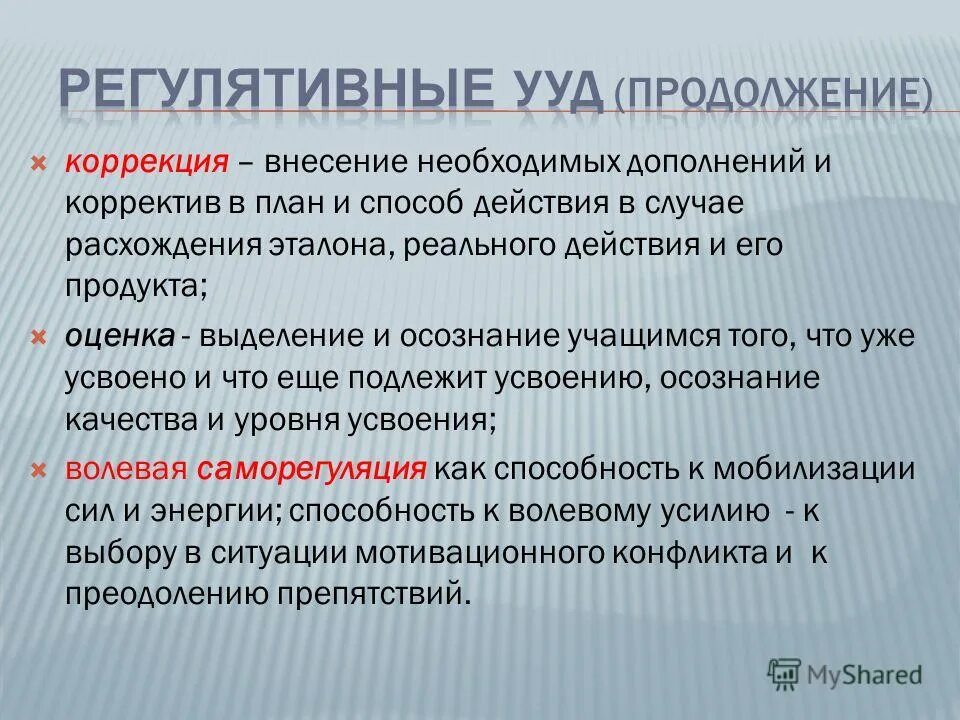 РЕГУЛЯТИВНЫЕ УУД (ПРОДОЛЖЕНИЕ)

коррекция – внесение необходимых дополнений и корректив в план и способ действия в случае расхождения эталона, реального действия и его продукта;

оценка - выделение и осознание учащимся того, что уже усвоено и что еще подлежит усвоению, осознание качества и уровня усвоения;

волевая саморегуляция как способность к мобилизации сил и энергии; способность к волевому усилию - к выбору в ситуации мотивационного конфликта и к преодолению препятствий.

MyShared